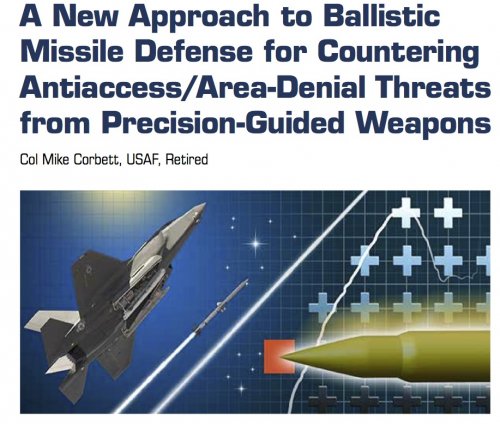 A New Approach to Ballistic Missile Defense for Countering Antiaccess/Area-Denial Threats from Precision-Guided Weapons

Col Mike Corbett, USAF, Retired